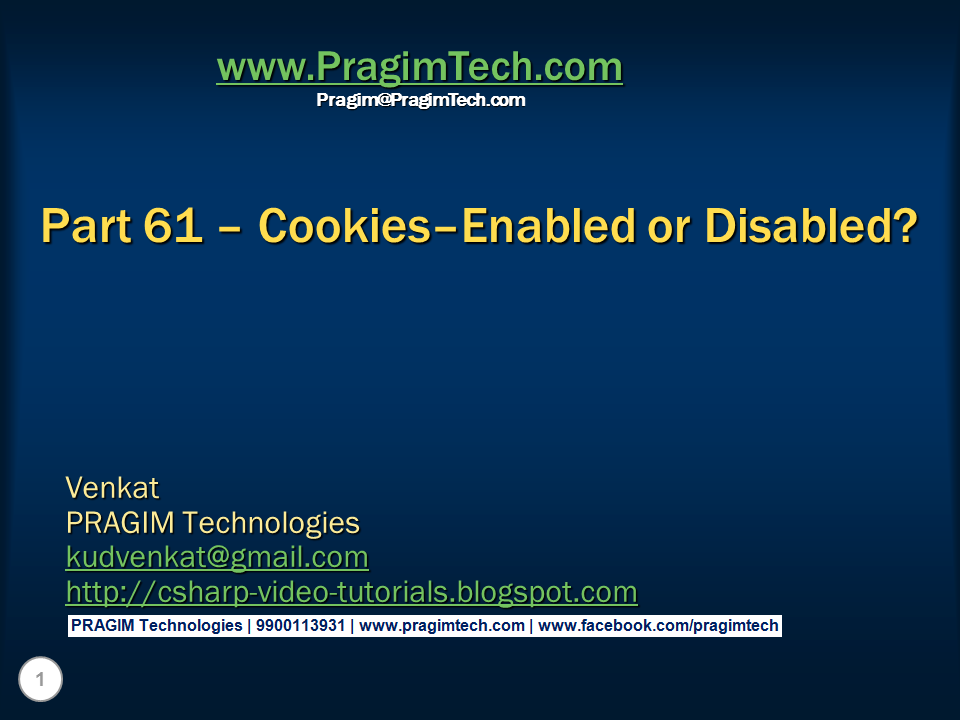 www.PragimTech.com
Pragim@PragimTech.com

Part 61 – Cookies–Enabled or Disabled?

Venkat
PRAGIM Technologies
kudvenkat@gmail.com
http://csharp-video-tutorials.blogspot.com

PRAGIM Technologies | 9900113931 | www.pragimtech.com | www.facebook.com/pragimtech

1